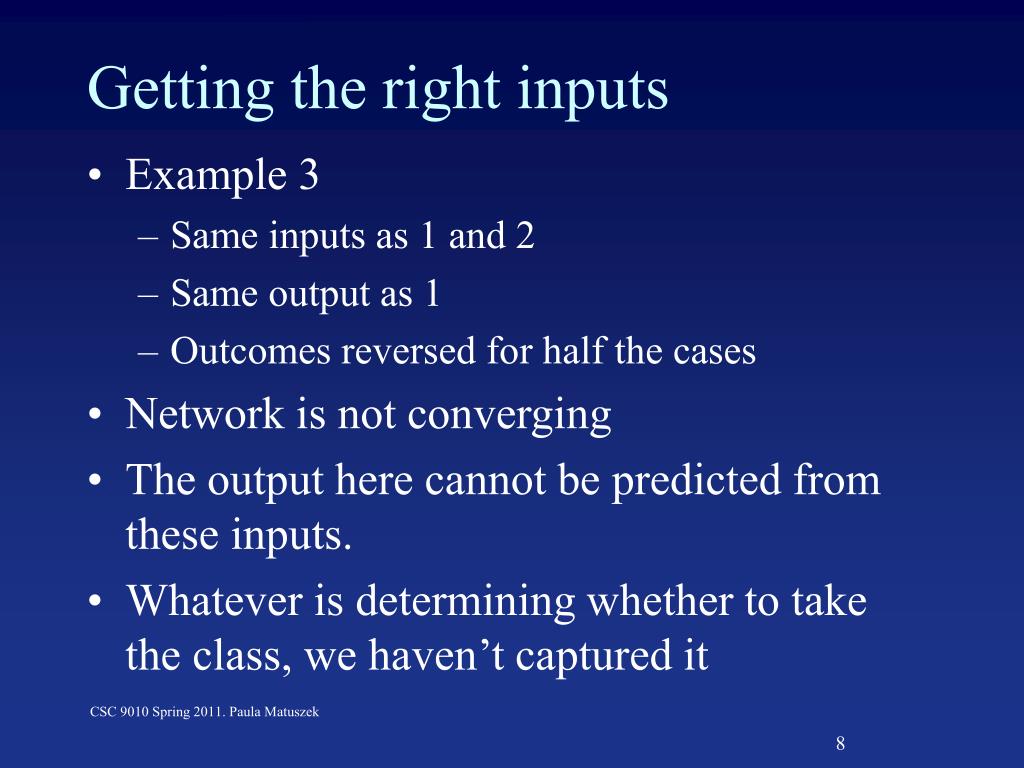 Getting the right inputs

• Example 3
– Same inputs as 1 and 2
– Same output as 1
– Outcomes reversed for half the cases
• Network is not converging
• The output here cannot be predicted from these inputs.
• Whatever is determining whether to take the class, we haven’t captured it

CSC 9010 Spring 2011. Paula Matuszek

8